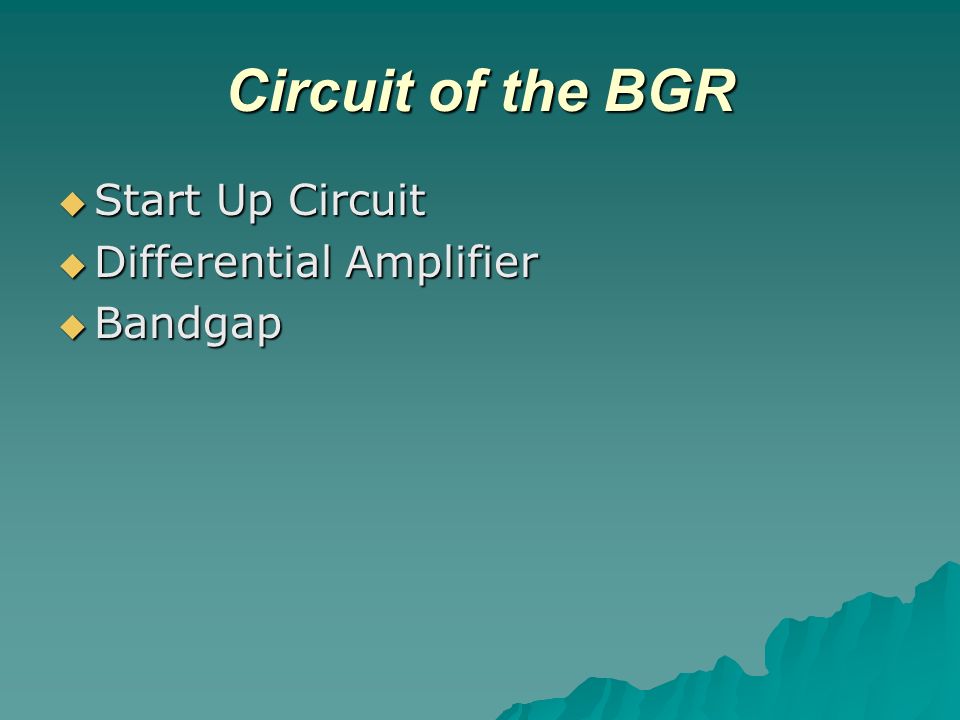 Circuit of the BGR

◆ Start Up Circuit
◆ Differential Amplifier
◆ Bandgap